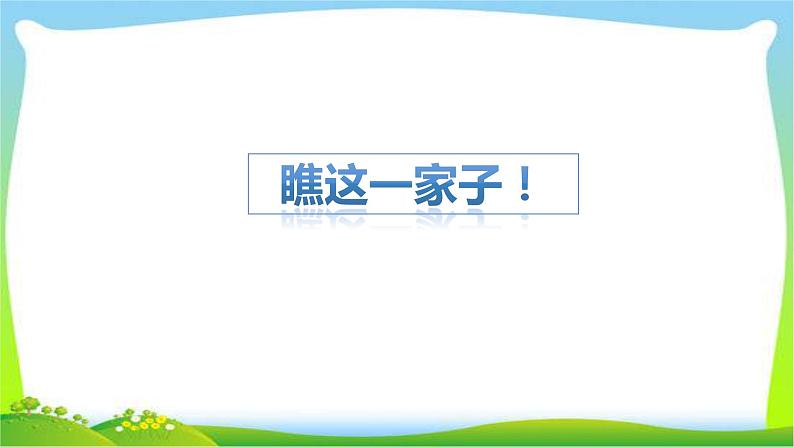 瞧这一家子！